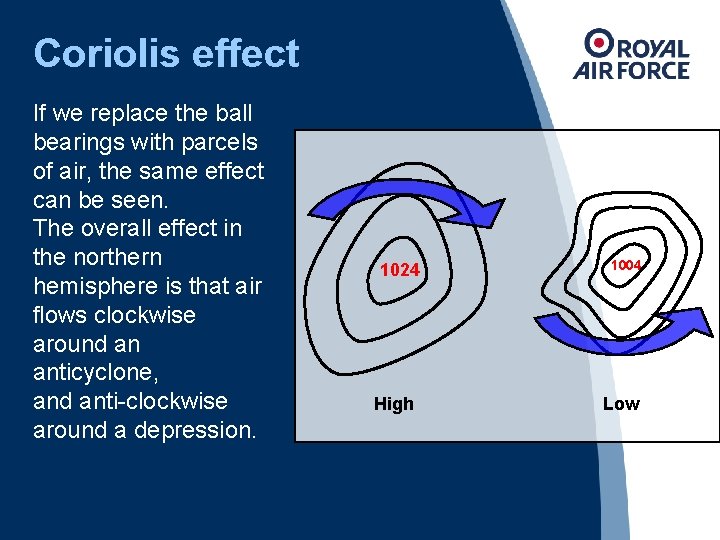 Coriolis effect

ROYAL AIR FORCE

If we replace the ball bearings with parcels of air, the same effect can be seen.
The overall effect in the northern hemisphere is that air flows clockwise around an anticyclone, and anti-clockwise around a depression.

1024

1004

High

Low